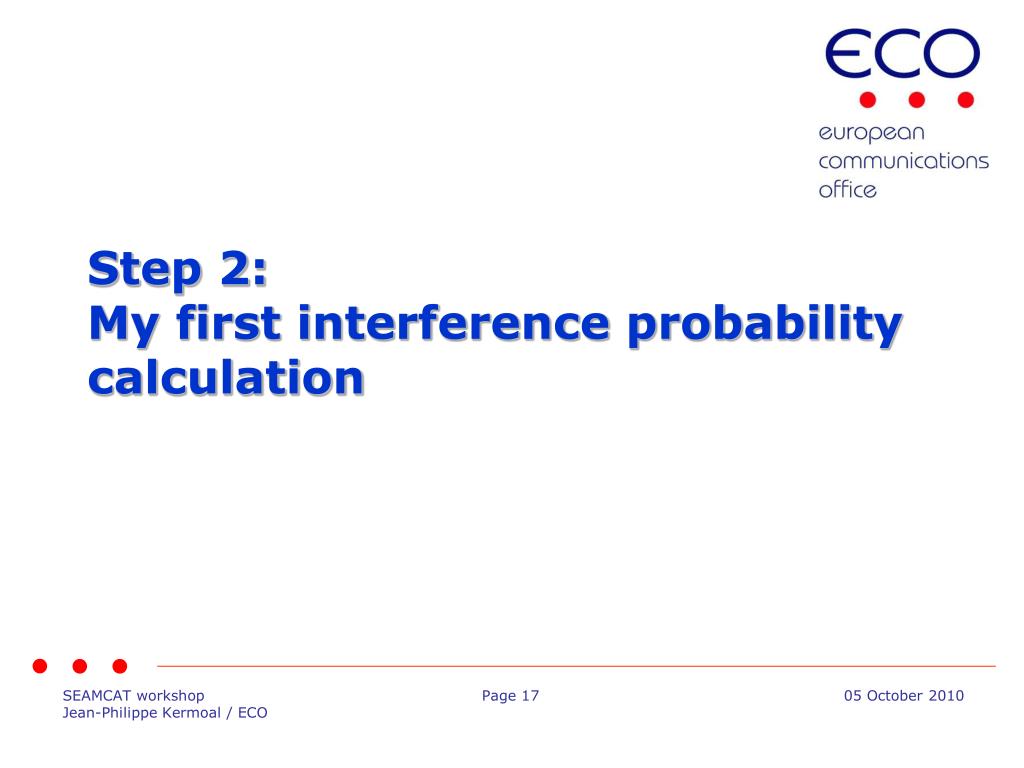 ECO
european communications office

Step 2:
My first interference probability calculation

SEAMCAT workshop
Jean-Philippe Kermoal / ECO

Page 17

05 October 2010